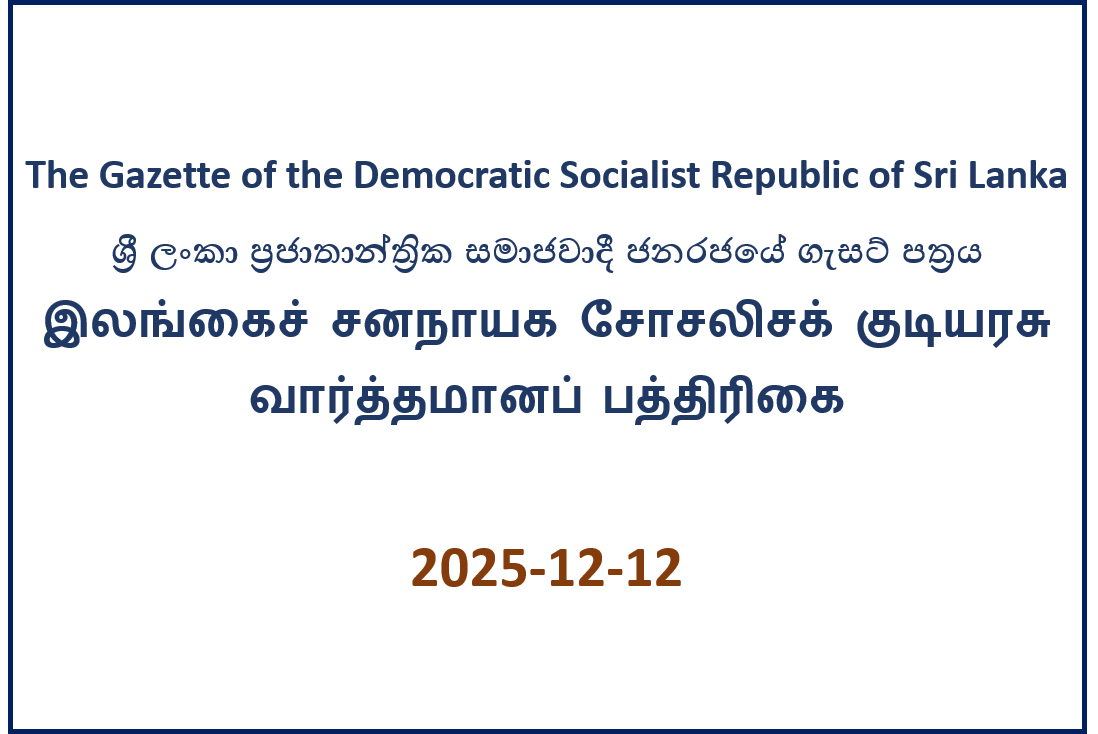 The Gazette of the Democratic Socialist Republic of Sri Lanka

ශ්‍රී ලංකා ප්‍රජාතාන්ත්‍රික සමාජවාදී ජනරජයේ ගැසට් පත්‍රය

இலங்கைச் சனநாயக சோசலிசக் குடியரசு வார்த்தமானப் பத்திரிகை

2025-12-12